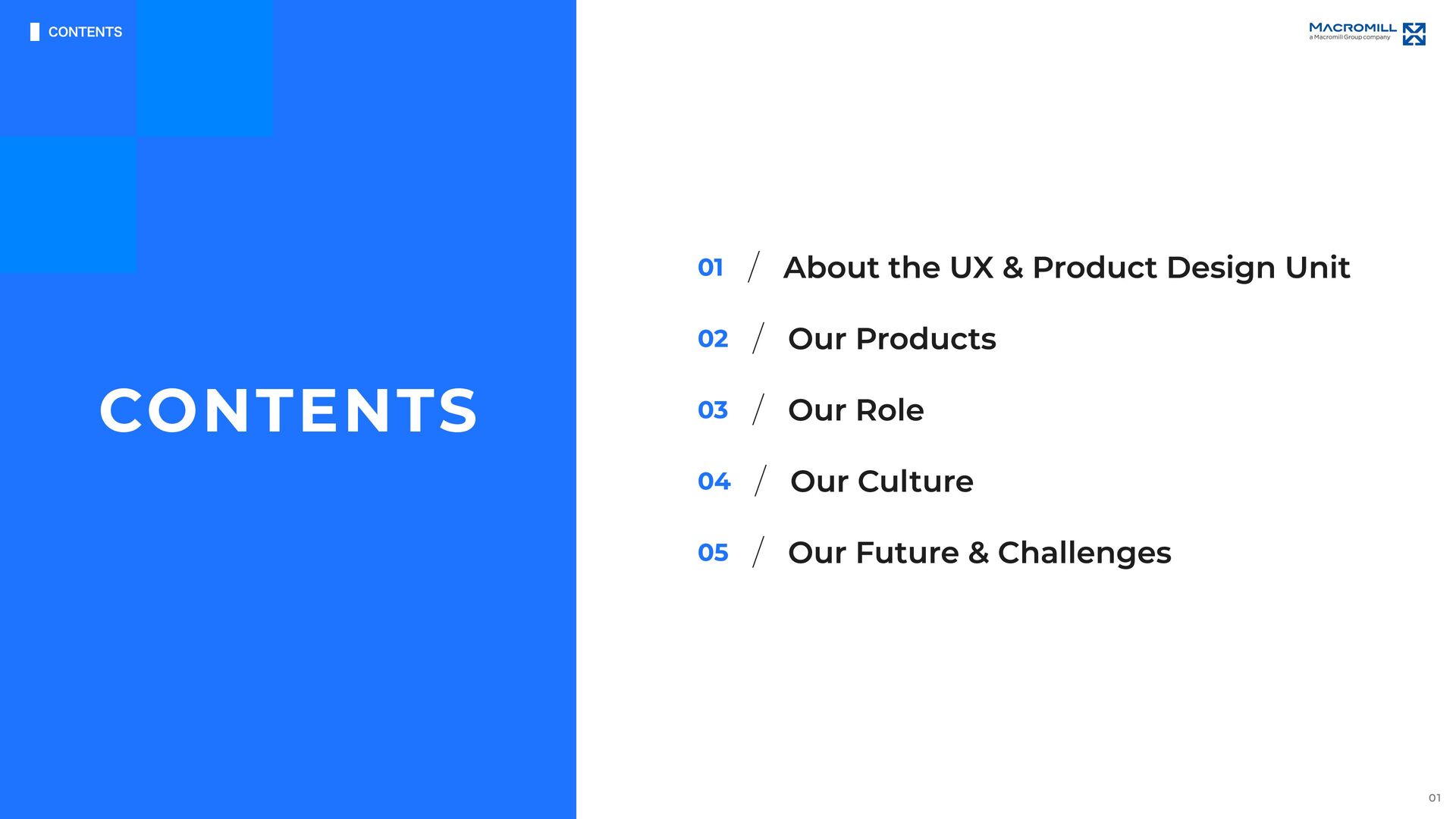 CONTENTS

MACROMILL
a Macromill Group company

CONTENTS

01 / About the UX & Product Design Unit

02 / Our Products

03 / Our Role

04 / Our Culture

05 / Our Future & Challenges

01